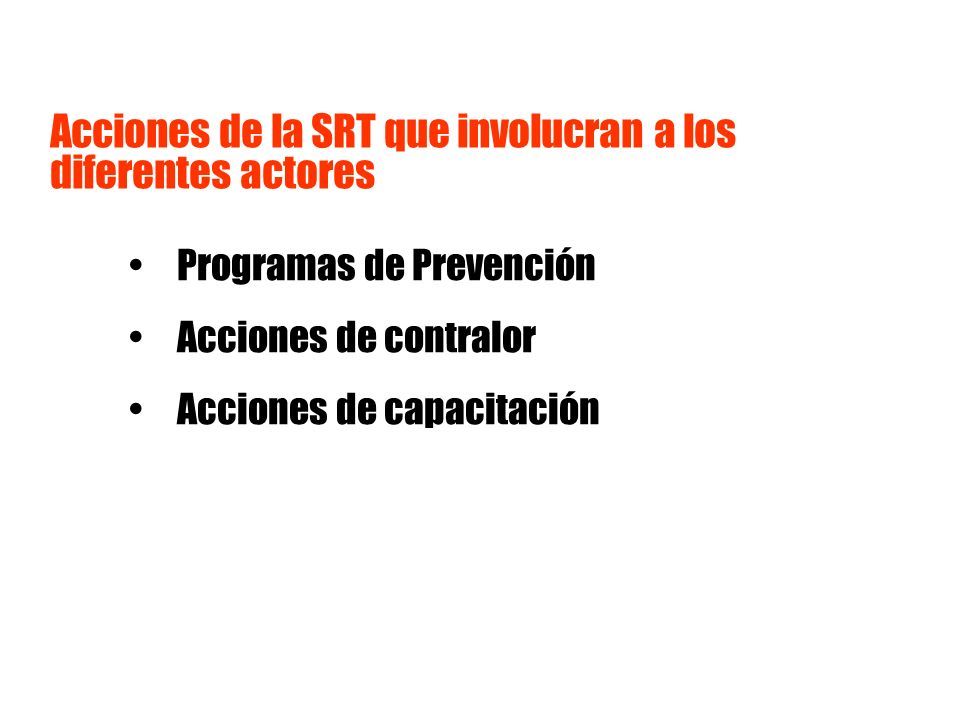 Acciones de la SRT que involucran a los diferentes actores

• Programas de Prevención
• Acciones de contralor
• Acciones de capacitación